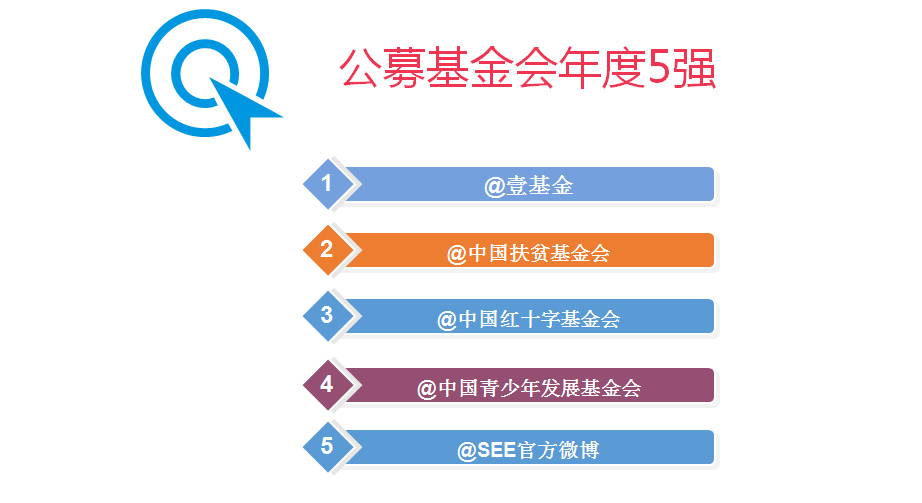 公募基金会年度5强

1 @壹基金

2 @中国扶贫基金会

3 @中国红十字基金会

4 @中国青少年发展基金会

5 @SEE官方微博